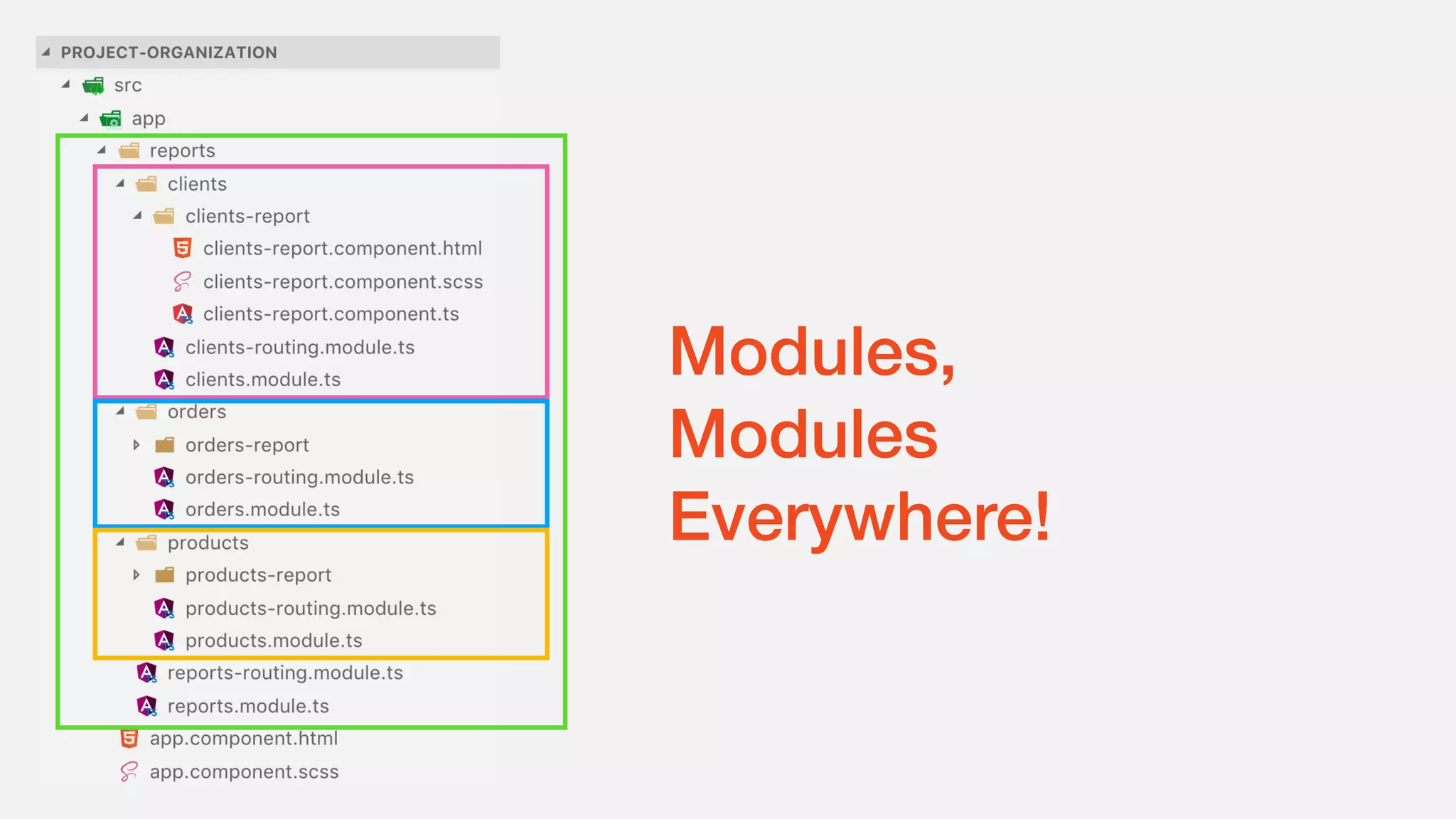 PROJECT-ORGANIZATION
src
app
reports
clients
clients-report
clients-report.component.html
clients-report.component.scss
clients-report.component.ts
clients-routing.module.ts
clients.module.ts
orders
orders-report
orders-routing.module.ts
orders.module.ts
products
products-report
products-routing.module.ts
products.module.ts
reports-routing.module.ts
reports.module.ts
app.component.html
app.component.scss

Modules, Modules Everywhere!